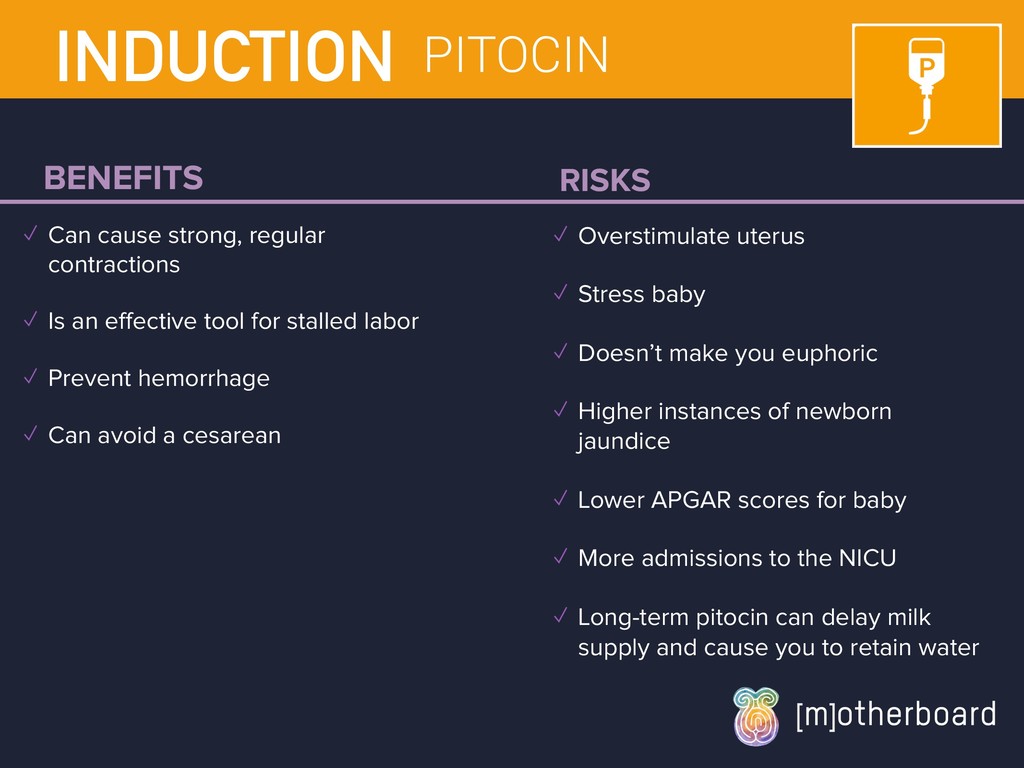 INDUCTION PITOCIN

P

BENEFITS

✓ Can cause strong, regular contractions

✓ Is an effective tool for stalled labor

✓ Prevent hemorrhage

✓ Can avoid a cesarean

RISKS

✓ Overstimulate uterus

✓ Stress baby

✓ Doesn't make you euphoric

✓ Higher instances of newborn jaundice

✓ Lower APGAR scores for baby

✓ More admissions to the NICU

✓ Long-term pitocin can delay milk supply and cause you to retain water

[m]otherboard